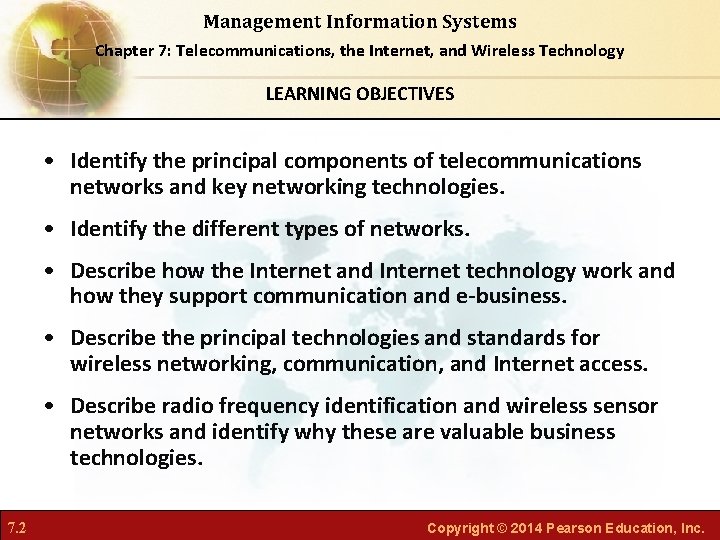 Management Information Systems

Chapter 7: Telecommunications, the Internet, and Wireless Technology

LEARNING OBJECTIVES

• Identify the principal components of telecommunications networks and key networking technologies.

• Identify the different types of networks.

• Describe how the Internet and Internet technology work and how they support communication and e-business.

• Describe the principal technologies and standards for wireless networking, communication, and Internet access.

• Describe radio frequency identification and wireless sensor networks and identify why these are valuable business technologies.

7.2

Copyright © 2014 Pearson Education, Inc.